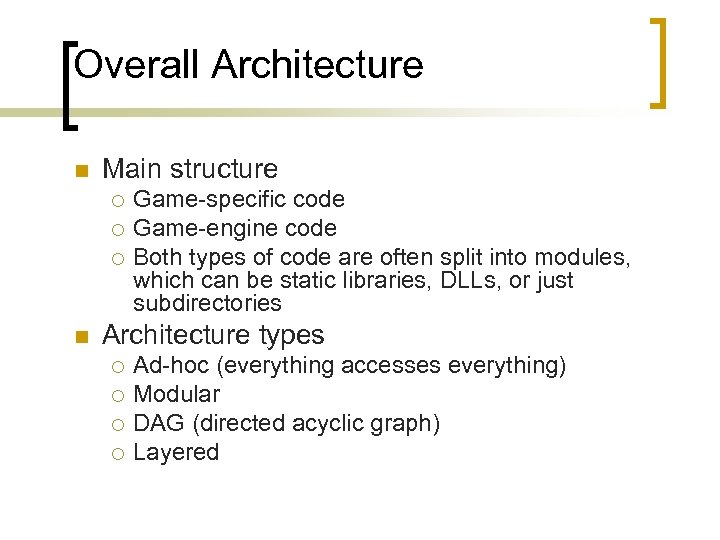 Overall Architecture

- Main structure
  - Game-specific code
  - Game-engine code
  - Both types of code are often split into modules, which can be static libraries, DLLs, or just subdirectories
- Architecture types
  - Ad-hoc (everything accesses everything)
  - Modular
  - DAG (directed acyclic graph)
  - Layered